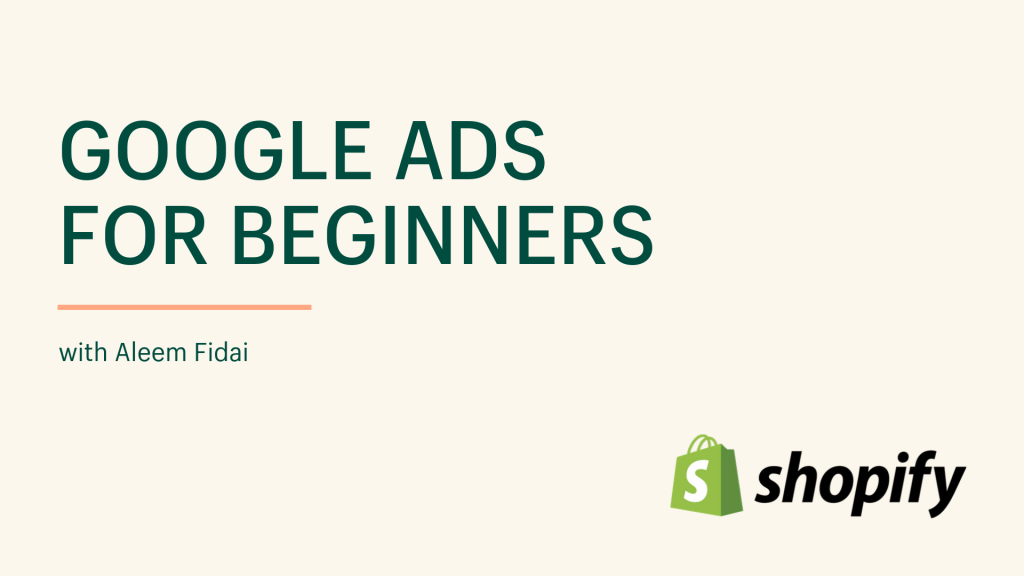 GOOGLE ADS FOR BEGINNERS

with Aleem Fidai

shopify